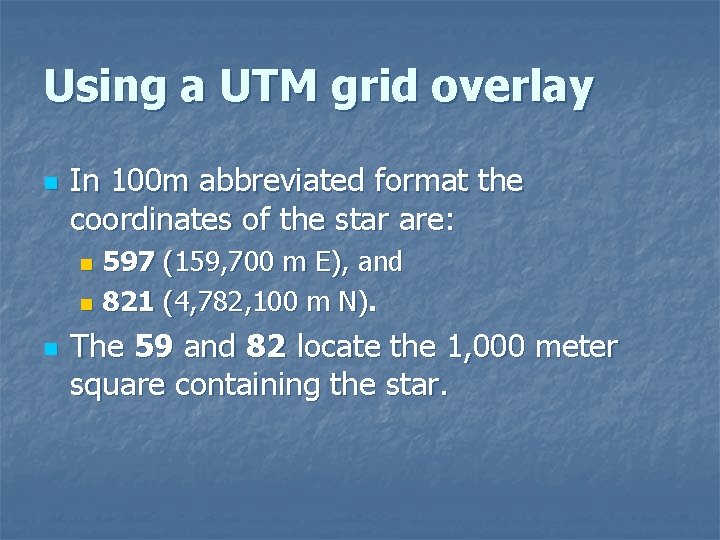 Using a UTM grid overlay

In 100m abbreviated format the coordinates of the star are:

597 (159,700 m E), and

821 (4,782,100 m N).

The 59 and 82 locate the 1,000 meter square containing the star.